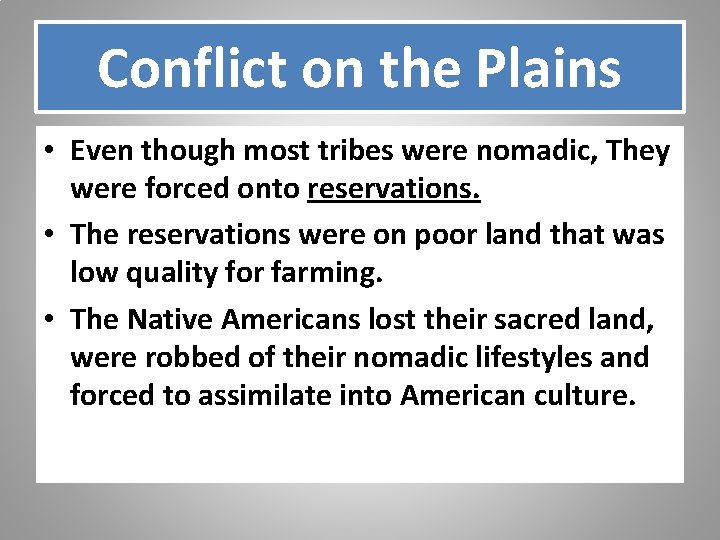 Conflict on the Plains

• Even though most tribes were nomadic, They were forced onto reservations.

• The reservations were on poor land that was low quality for farming.

• The Native Americans lost their sacred land, were robbed of their nomadic lifestyles and forced to assimilate into American culture.